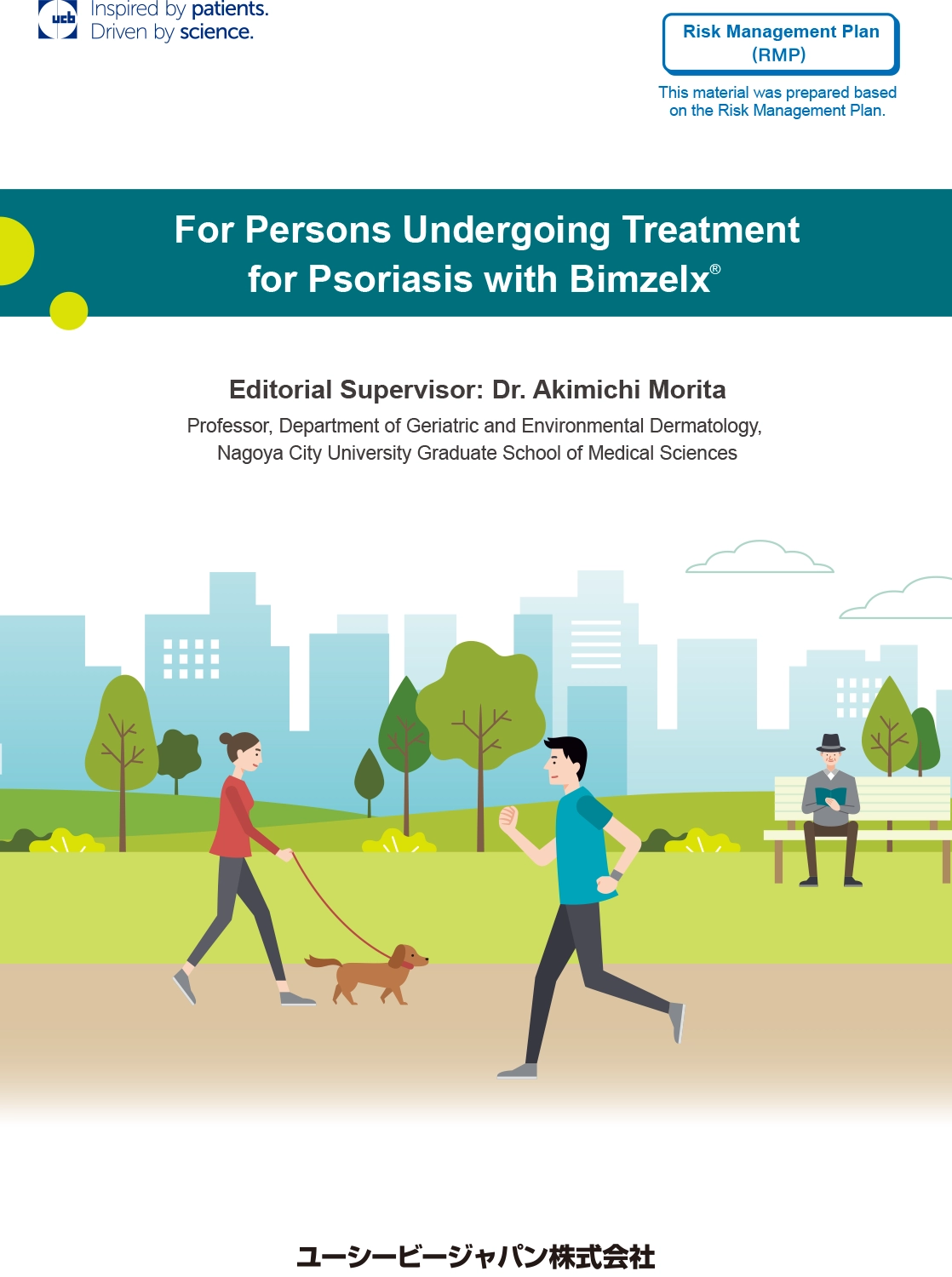 ucb Inspired by patients. Driven by science.

Risk Management Plan (RMP)

This material was prepared based on the Risk Management Plan.

For Persons Undergoing Treatment for Psoriasis with Bimzelx®

Editorial Supervisor: Dr. Akimichi Morita

Professor, Department of Geriatric and Environmental Dermatology, Nagoya City University Graduate School of Medical Sciences

ユーシービージャパン株式会社